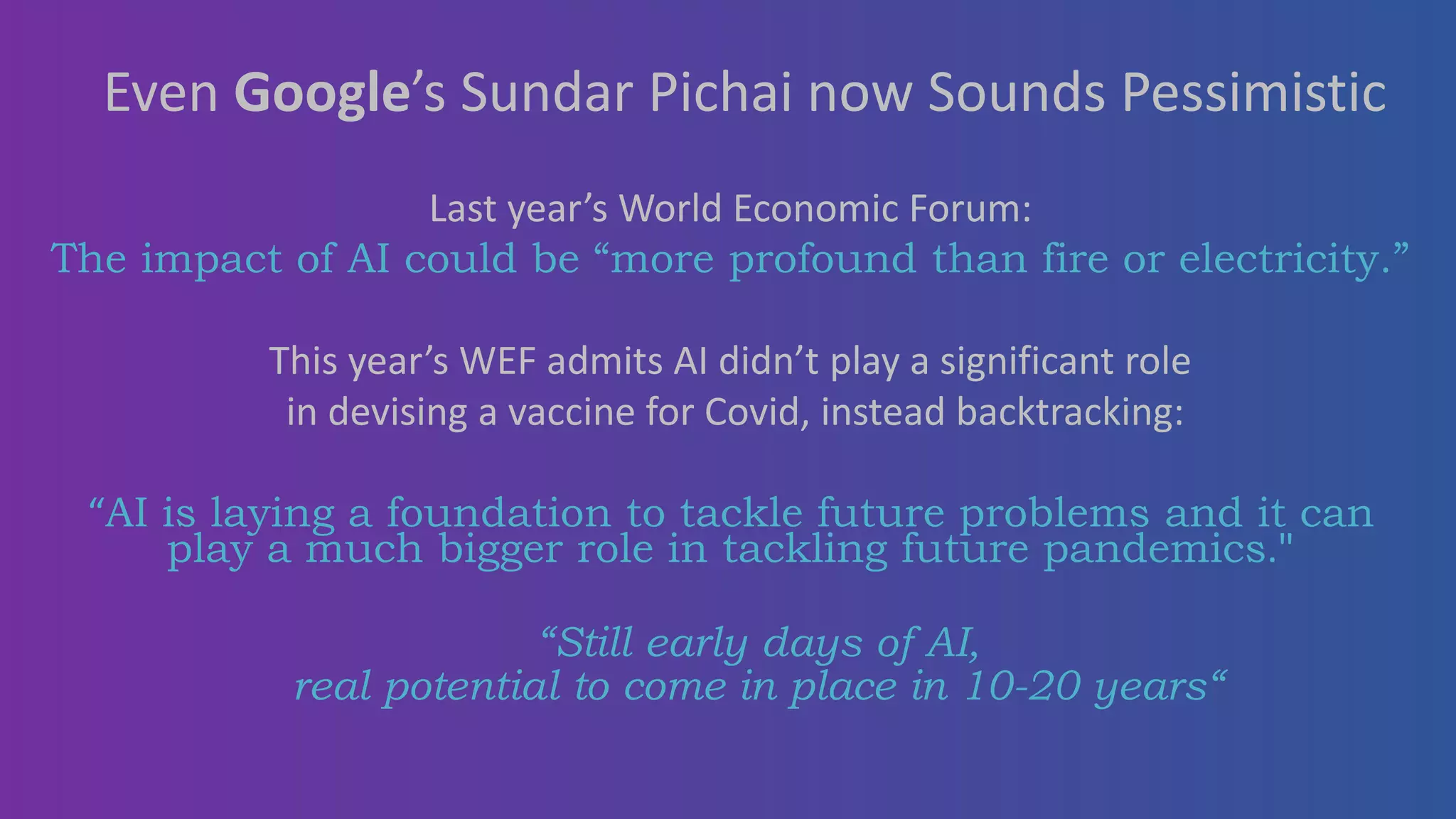 Even Google's Sundar Pichai now Sounds Pessimistic

Last year's World Economic Forum:
The impact of AI could be "more profound than fire or electricity."

This year's WEF admits AI didn't play a significant role in devising a vaccine for Covid, instead backtracking:

"AI is laying a foundation to tackle future problems and it can play a much bigger role in tackling future pandemics."

"Still early days of AI,
real potential to come in place in 10-20 years"